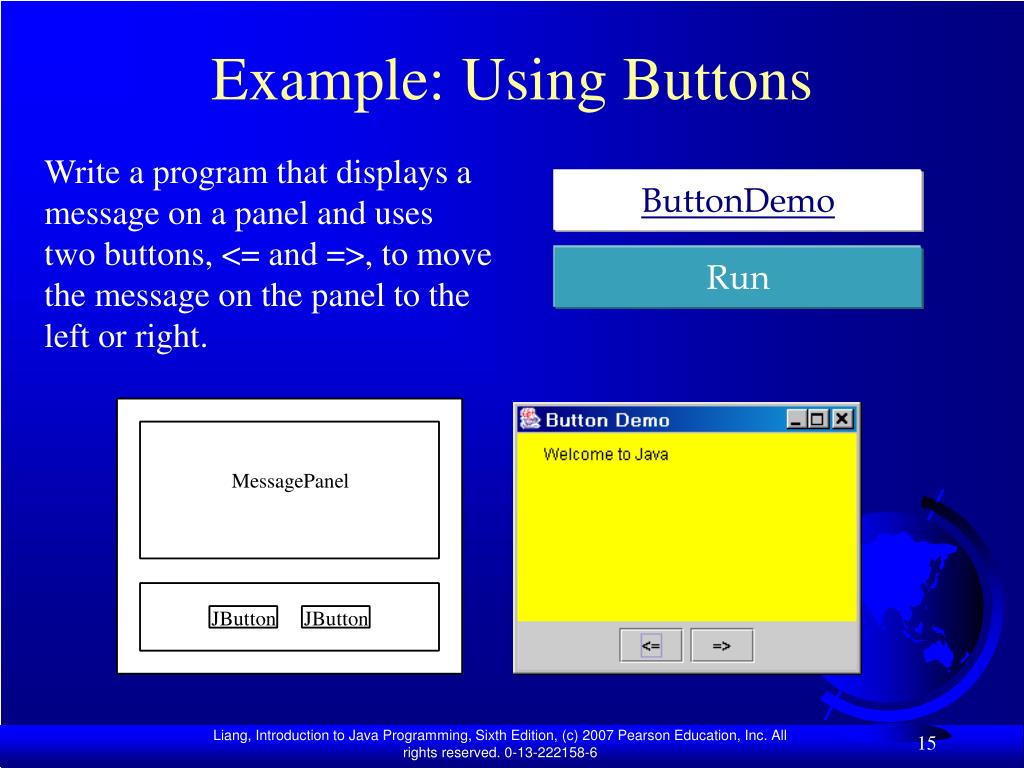 Example: Using Buttons

Write a program that displays a message on a panel and uses two buttons, <= and =>, to move the message on the panel to the left or right.

ButtonDemo

Run

MessagePanel

JButton JButton

Button Demo

Welcome to Java

<= =>

Liang, Introduction to Java Programming, Sixth Edition, (c) 2007 Pearson Education, Inc. All rights reserved. 0-13-222158-6

15